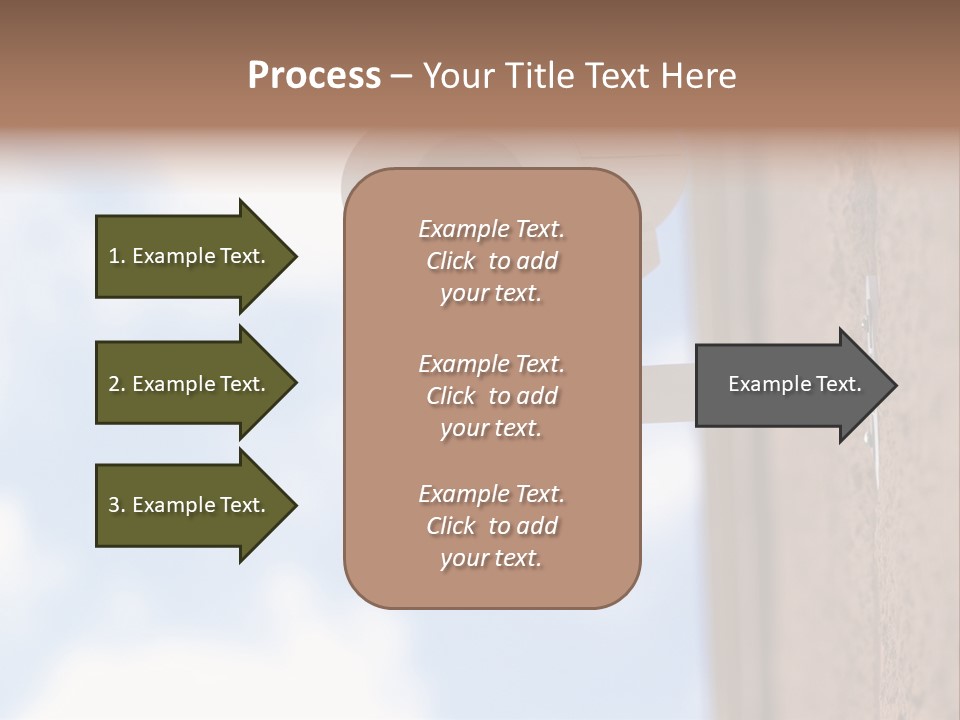 Process – Your Title Text Here

1. Example Text.

2. Example Text.

3. Example Text.

Example Text. Click to add your text.

Example Text. Click to add your text.

Example Text. Click to add your text.

Example Text.